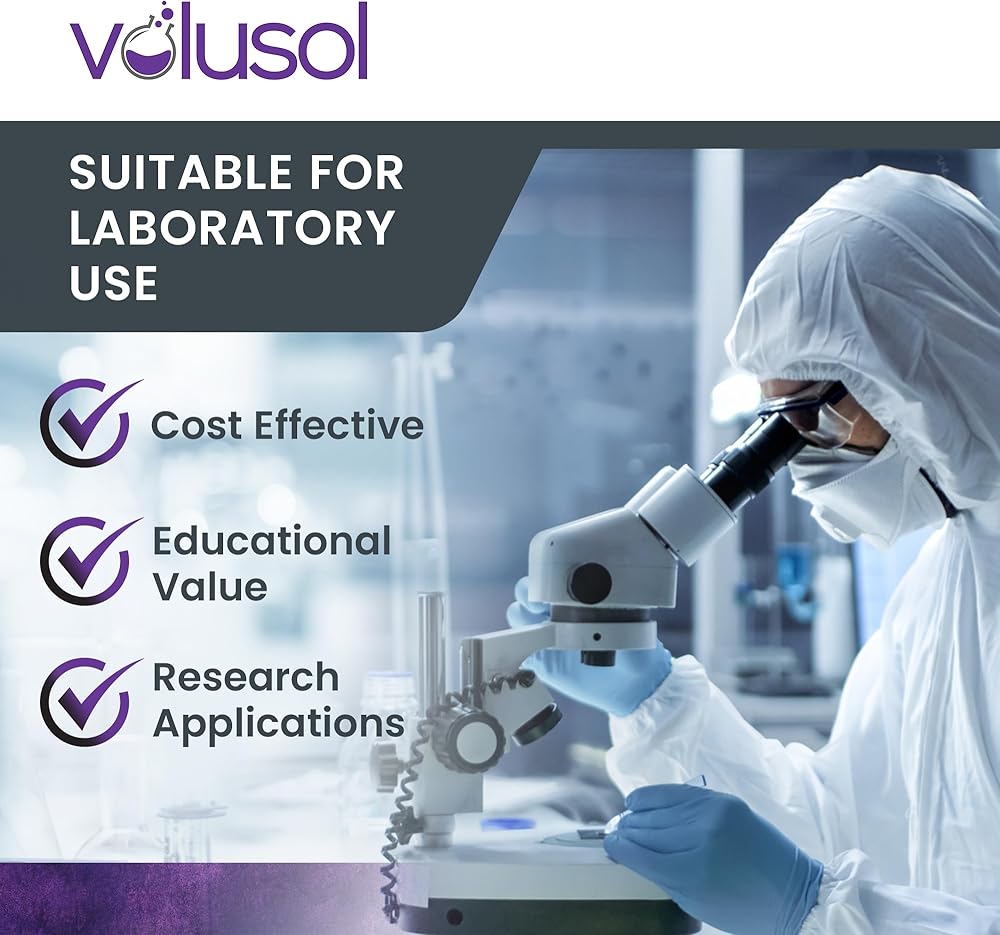 volusol

SUITABLE FOR LABORATORY USE

Cost Effective

Educational Value

Research Applications